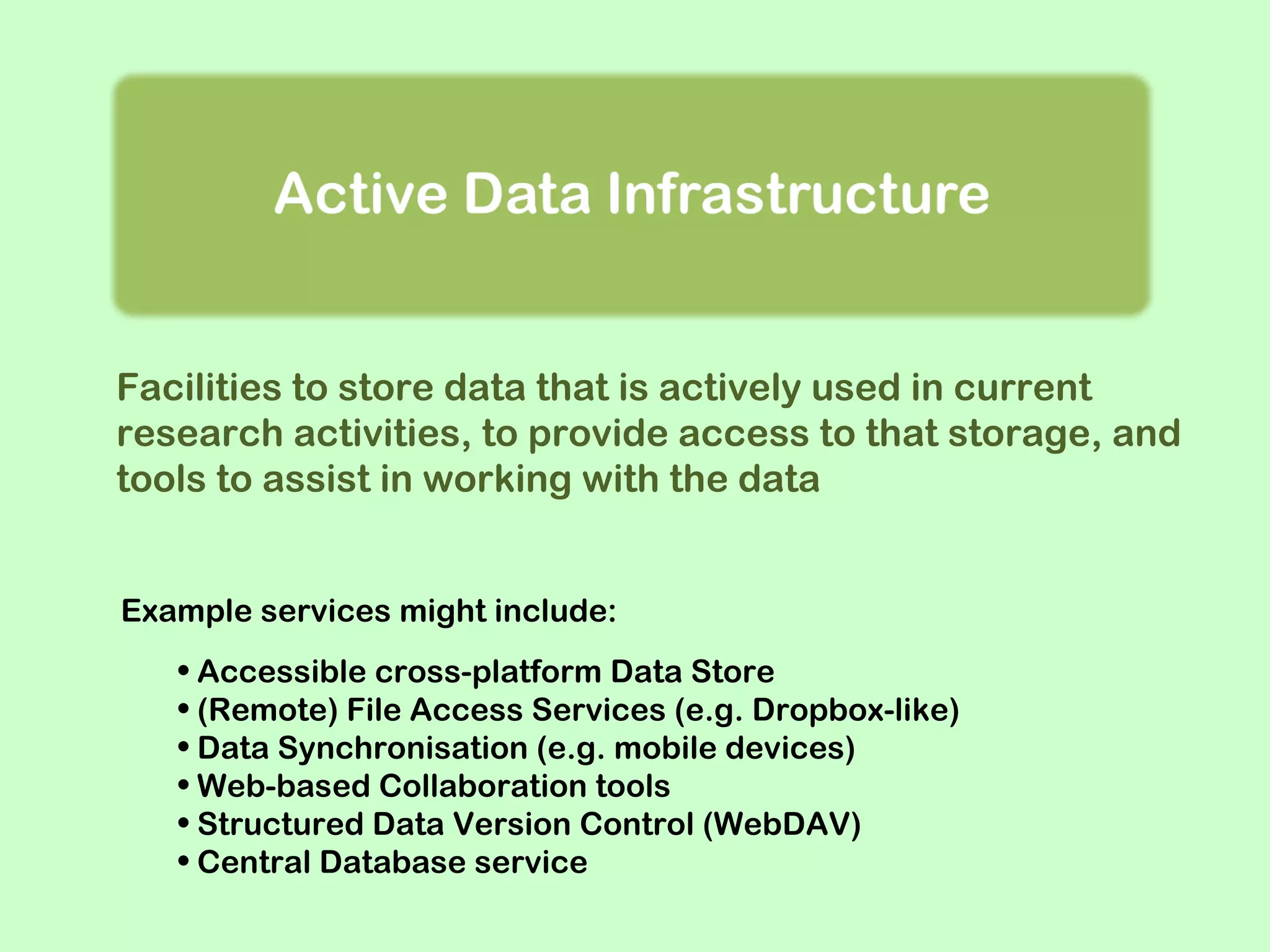 Active Data Infrastructure

Facilities to store data that is actively used in current research activities, to provide access to that storage, and tools to assist in working with the data

Example services might include:

• Accessible cross-platform Data Store
• (Remote) File Access Services (e.g. Dropbox-like)
• Data Synchronisation (e.g. mobile devices)
• Web-based Collaboration tools
• Structured Data Version Control (WebDAV)
• Central Database service